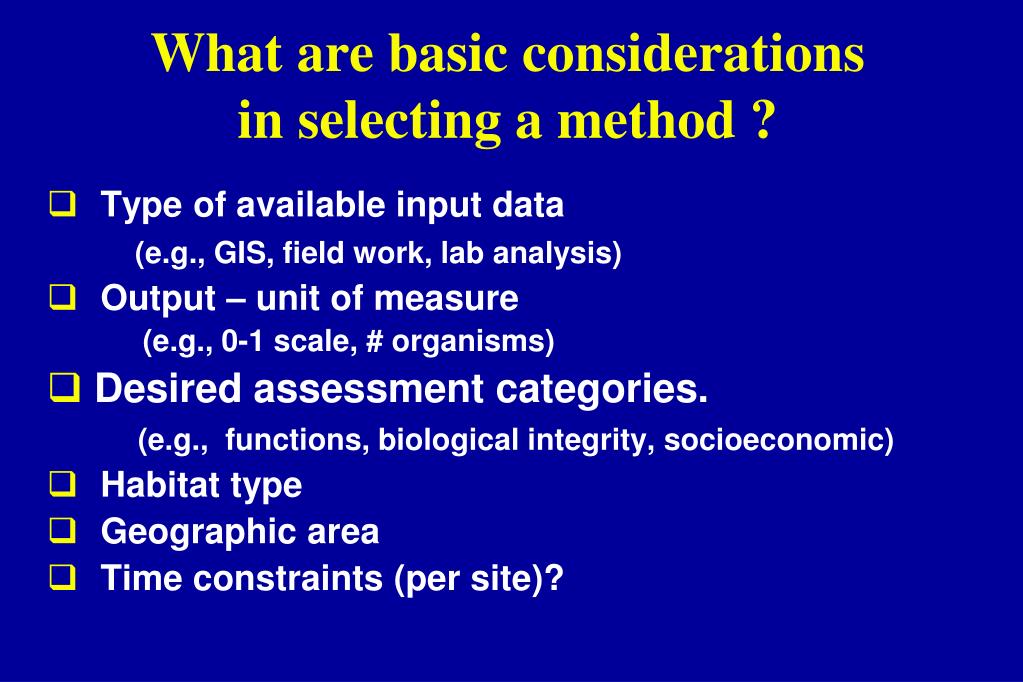 What are basic considerations in selecting a method ?

❑ Type of available input data
(e.g., GIS, field work, lab analysis)

❑ Output – unit of measure
(e.g., 0-1 scale, # organisms)

❑ Desired assessment categories.
(e.g., functions, biological integrity, socioeconomic)

❑ Habitat type

❑ Geographic area

❑ Time constraints (per site)?